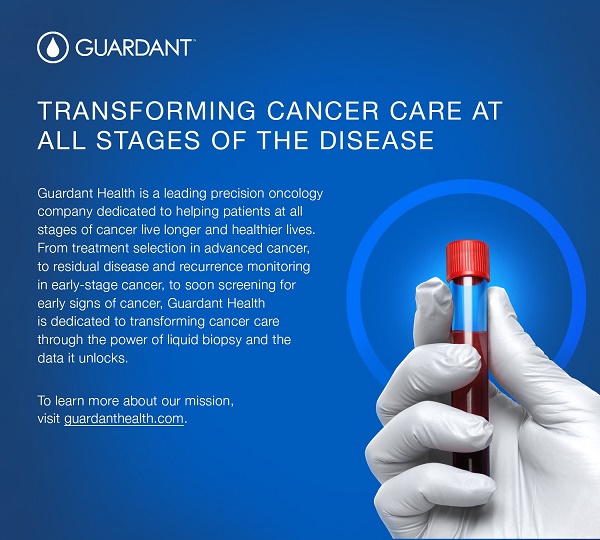 GUARDANT™

TRANSFORMING CANCER CARE AT ALL STAGES OF THE DISEASE

Guardant Health is a leading precision oncology company dedicated to helping patients at all stages of cancer live longer and healthier lives. From treatment selection in advanced cancer, to residual disease and recurrence monitoring in early-stage cancer, to soon screening for early signs of cancer, Guardant Health is dedicated to transforming cancer care through the power of liquid biopsy and the data it unlocks.

To learn more about our mission, visit guardanthealth.com.